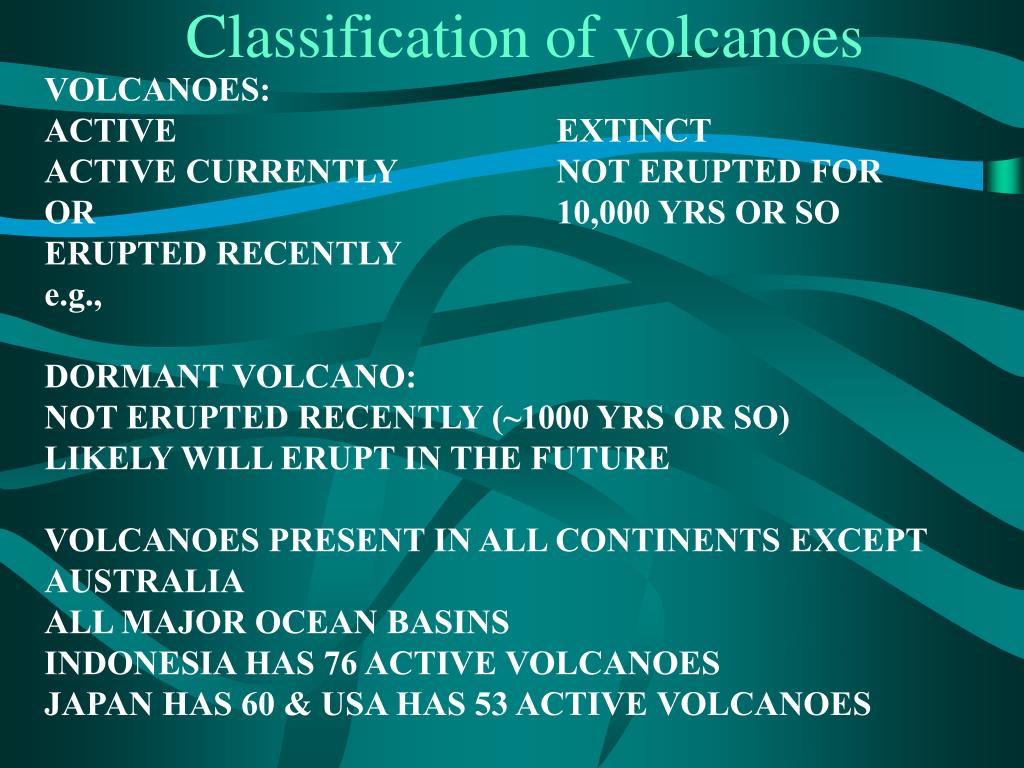 Classification of volcanoes

VOLCANOES:

ACTIVE
ACTIVE CURRENTLY
OR
ERUPTED RECENTLY
e.g.,

EXTINCT
NOT ERUPTED FOR
10,000 YRS OR SO

DORMANT VOLCANO:
NOT ERUPTED RECENTLY (~1000 YRS OR SO)
LIKELY WILL ERUPT IN THE FUTURE

VOLCANOES PRESENT IN ALL CONTINENTS EXCEPT AUSTRALIA
ALL MAJOR OCEAN BASINS
INDONESIA HAS 76 ACTIVE VOLCANOES
JAPAN HAS 60 & USA HAS 53 ACTIVE VOLCANOES